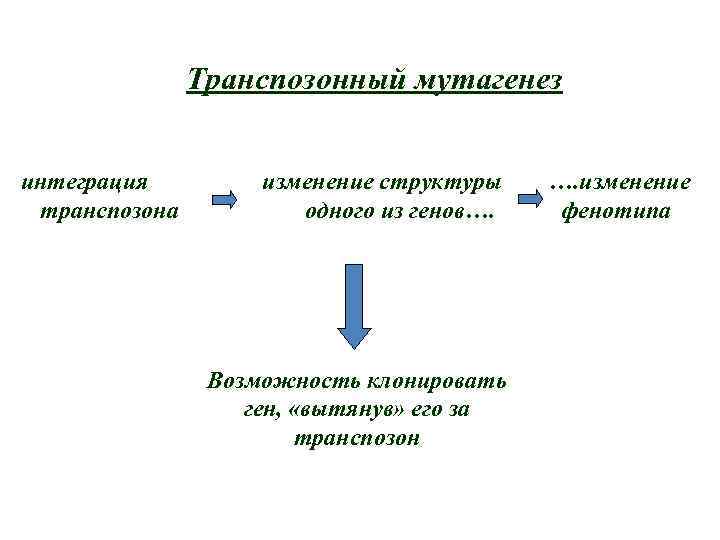 Транспозонный мутагенез

интеграция транспозона

изменение структуры одного из генов….

….изменение фенотипа

Возможность клонировать ген, «вытянув» его за транспозон